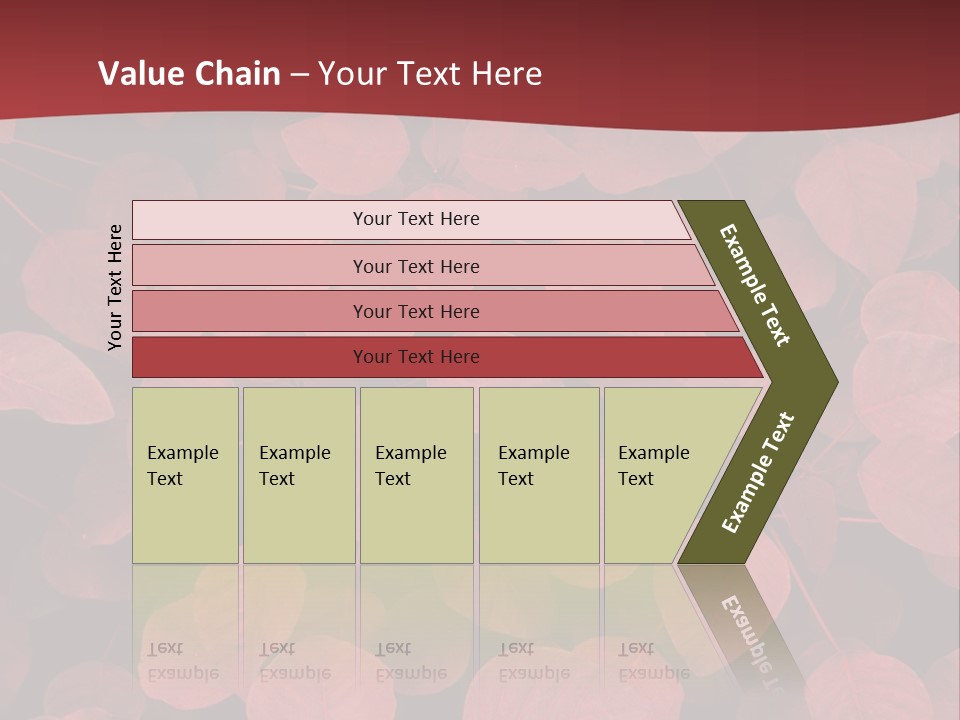 Value Chain – Your Text Here

Your Text Here

Your Text Here

Your Text Here

Your Text Here

Your Text Here

Example Text

Example Text

Example Text

Example Text

Example Text

Example Text

Example Text